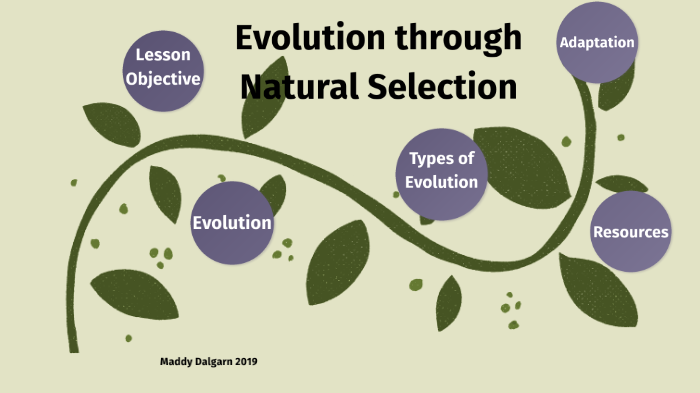 Evolution through Natural Selection

Lesson Objective

Adaptation

Types of Evolution

Evolution

Resources

Maddy Dalgarn 2019